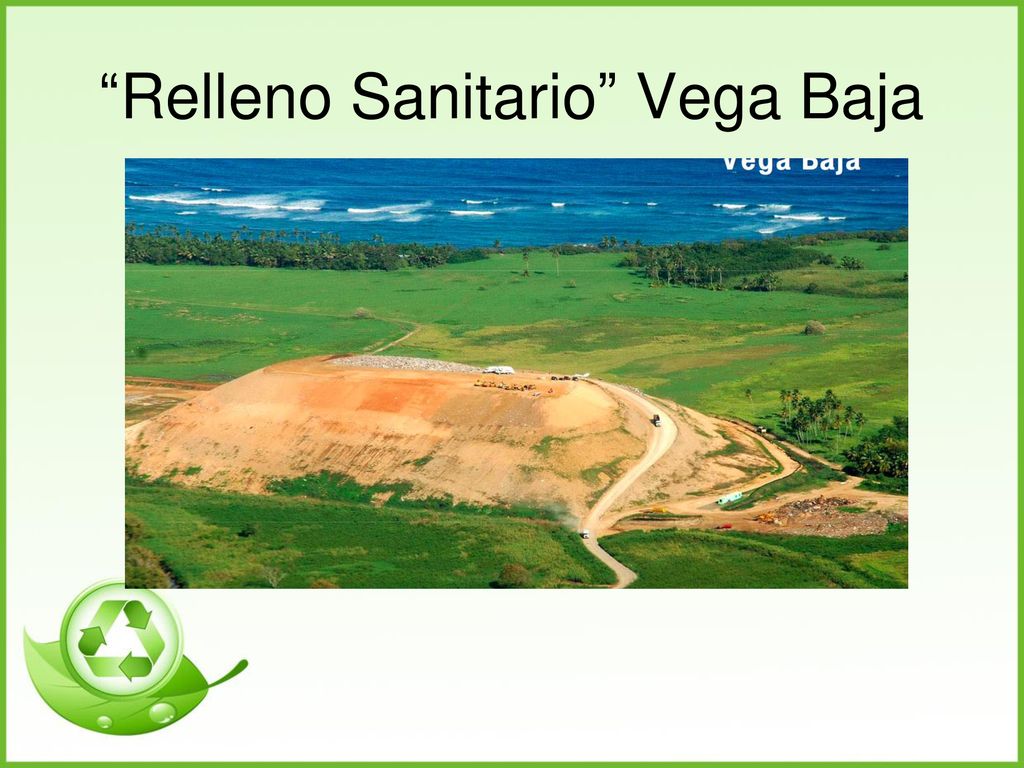 “Relleno Sanitario” Vega Baja

Vega Baja